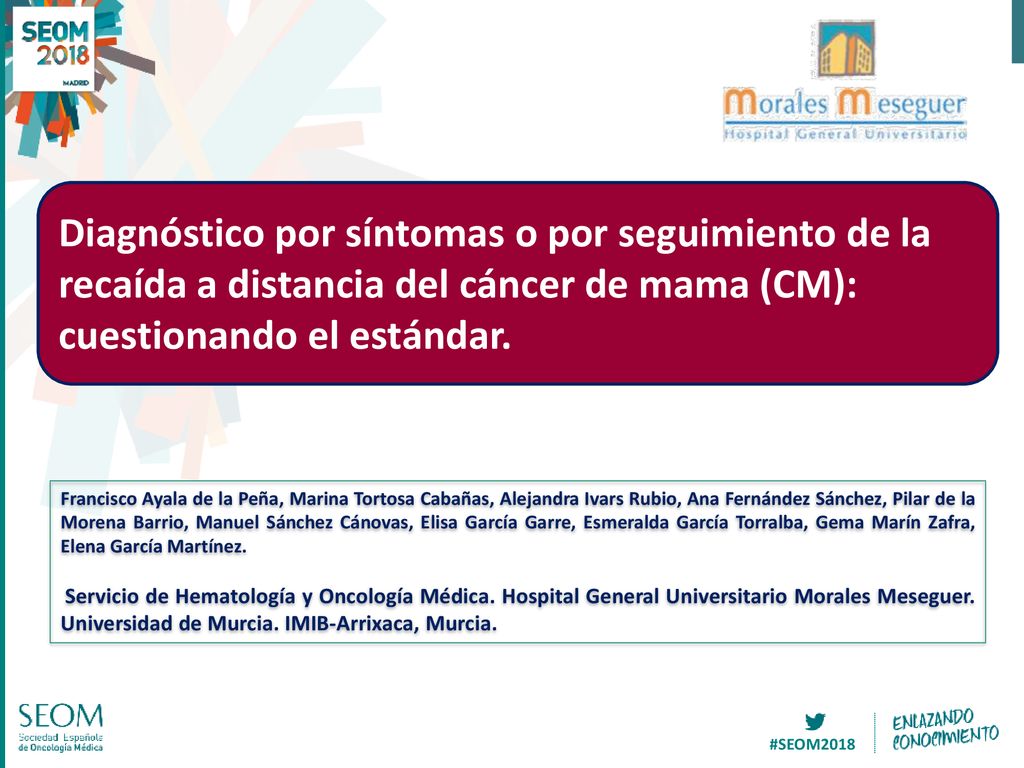 SEOM 2018 MADRID

Morales Meseguer
Hospital General Universitario

Diagnóstico por síntomas o por seguimiento de la recaída a distancia del cáncer de mama (CM): cuestionando el estándar.

Francisco Ayala de la Peña, Marina Tortosa Cabañas, Alejandra Ivars Rubio, Ana Fernández Sánchez, Pilar de la Morena Barrio, Manuel Sánchez Cánovas, Elisa García Garre, Esmeralda García Torralba, Gema Marín Zafra, Elena García Martínez.

Servicio de Hematología y Oncología Médica. Hospital General Universitario Morales Meseguer. Universidad de Murcia. IMIB-Arrixaca, Murcia.

SEOM
Sociedad Española de Oncología Médica

#SEOM2018

ENLAZANDO CONOCIMIENTO